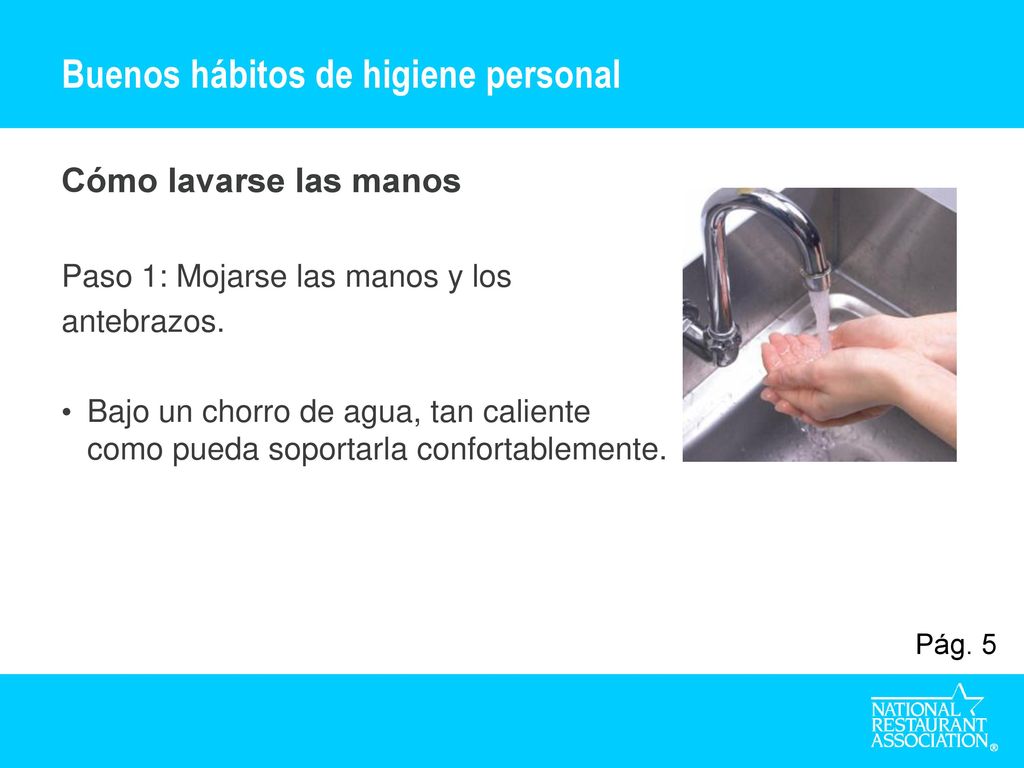 Buenos hábitos de higiene personal

Cómo lavarse las manos

Paso 1: Mojarse las manos y los antebrazos.

• Bajo un chorro de agua, tan caliente como pueda soportarla confortablemente.

Pág. 5

NATIONAL RESTAURANT ASSOCIATION®